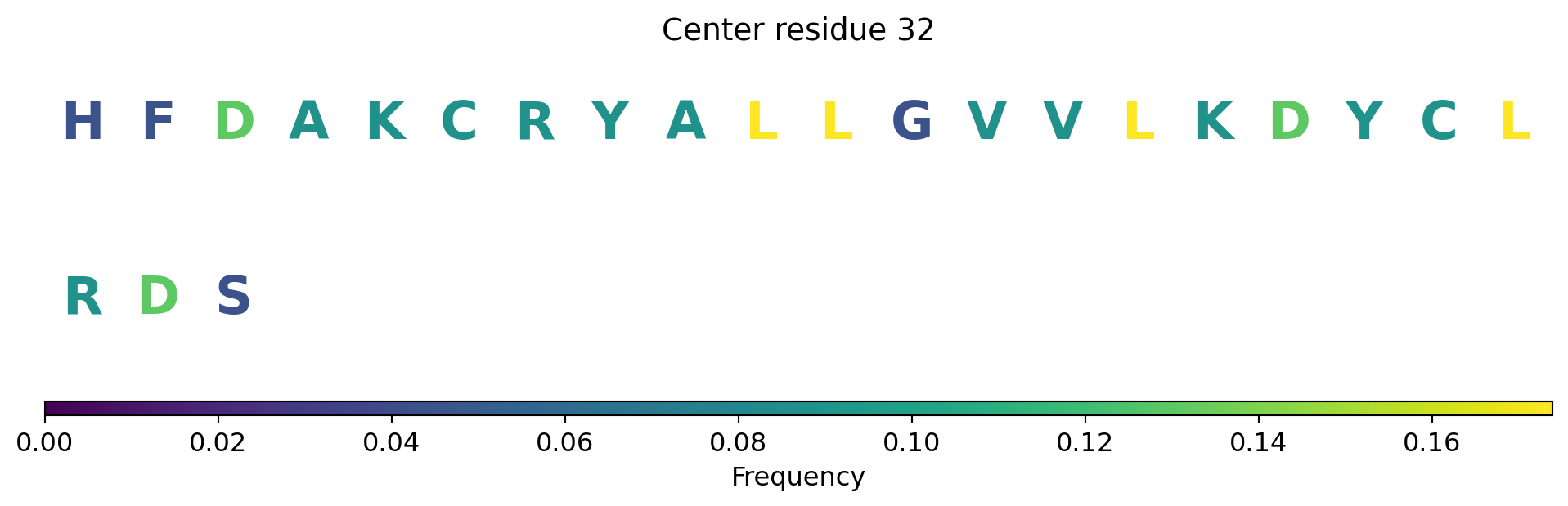 Center residue 32

H F D A K C R Y A L L G V V L K D Y C L

R D S

0.00 0.02 0.04 0.06 0.08 0.10 0.12 0.14 0.16

Frequency